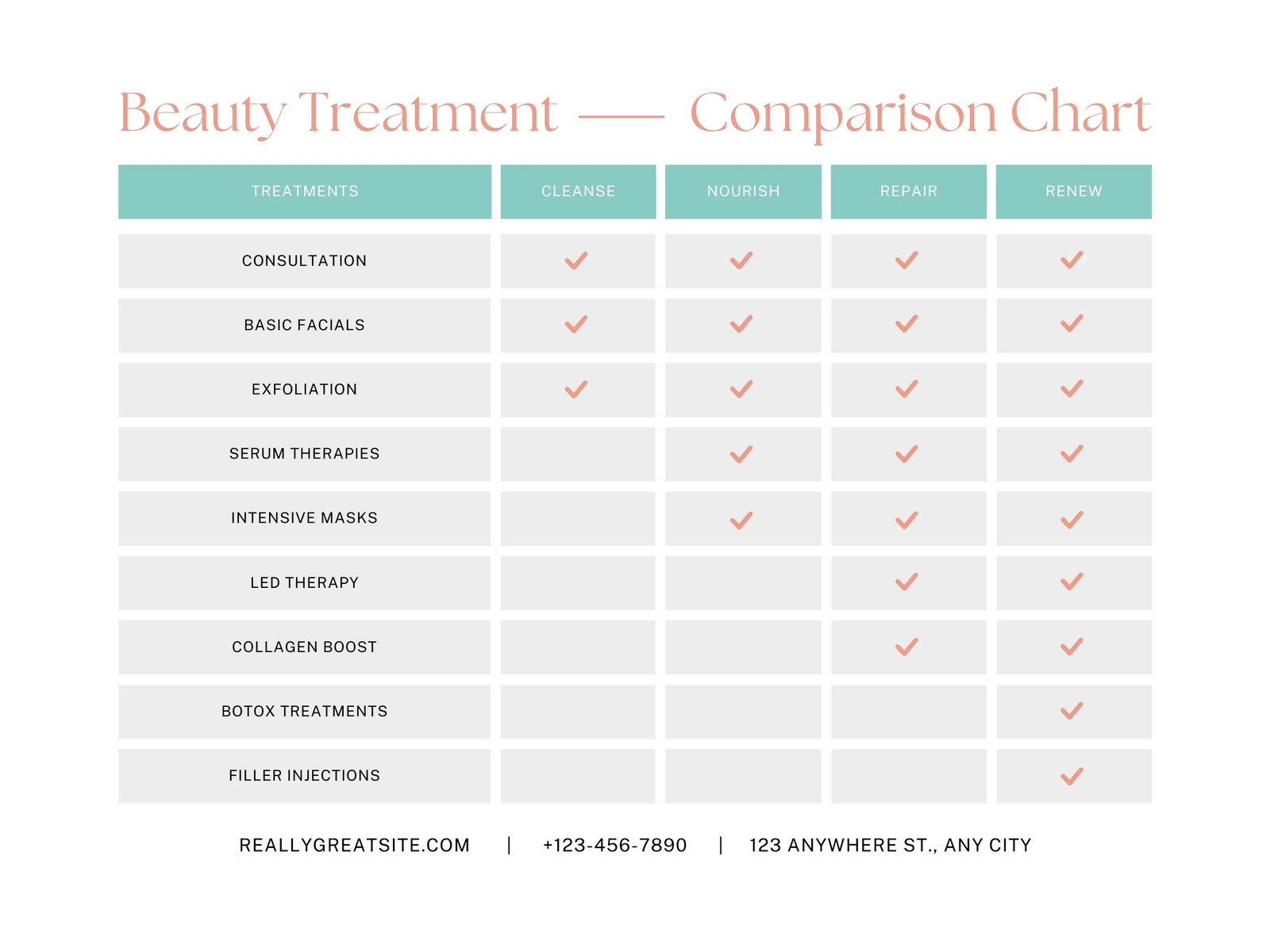 Beauty Treatment — Comparison Chart

| TREATMENTS | CLEANSE | NOURISH | REPAIR | RENEW |
|---|---|---|---|---|
| CONSULTATION | ✓ | ✓ | ✓ | ✓ |
| BASIC FACIALS | ✓ | ✓ | ✓ | ✓ |
| EXFOLIATION | ✓ | ✓ | ✓ | ✓ |
| SERUM THERAPIES | | ✓ | ✓ | ✓ |
| INTENSIVE MASKS | | ✓ | ✓ | ✓ |
| LED THERAPY | | | ✓ | ✓ |
| COLLAGEN BOOST | | | ✓ | ✓ |
| BOTOX TREATMENTS | | | | ✓ |
| FILLER INJECTIONS | | | | ✓ |

REALLYGREATSITE.COM | +123-456-7890 | 123 ANYWHERE ST., ANY CITY